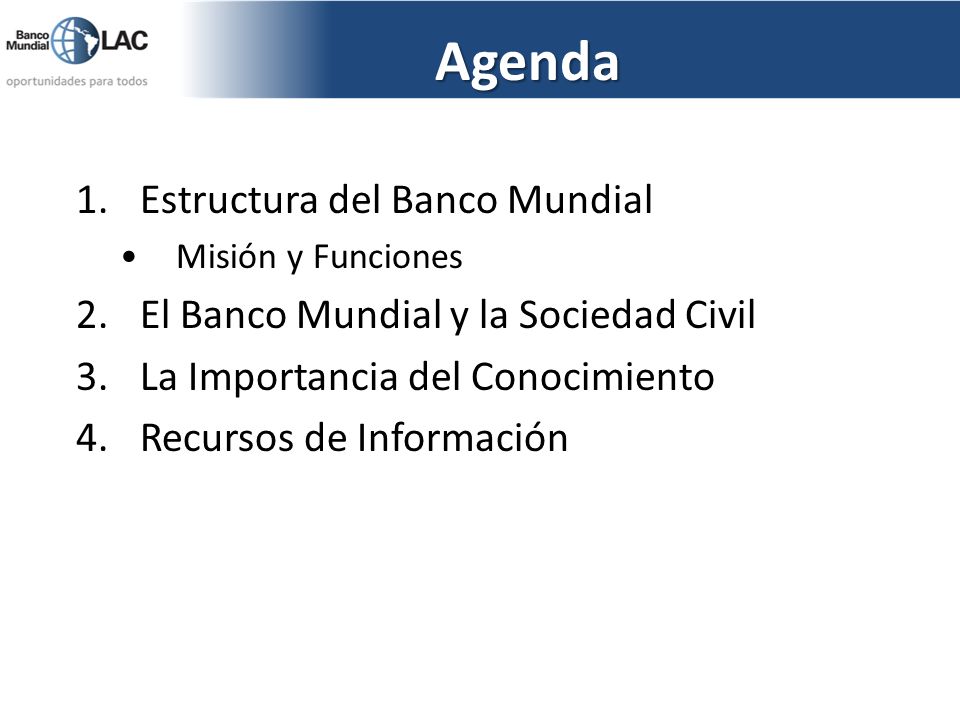 Banco Mundial LAC
oportunidades para todos

Agenda

1. Estructura del Banco Mundial
• Misión y Funciones
2. El Banco Mundial y la Sociedad Civil
3. La Importancia del Conocimiento
4. Recursos de Información